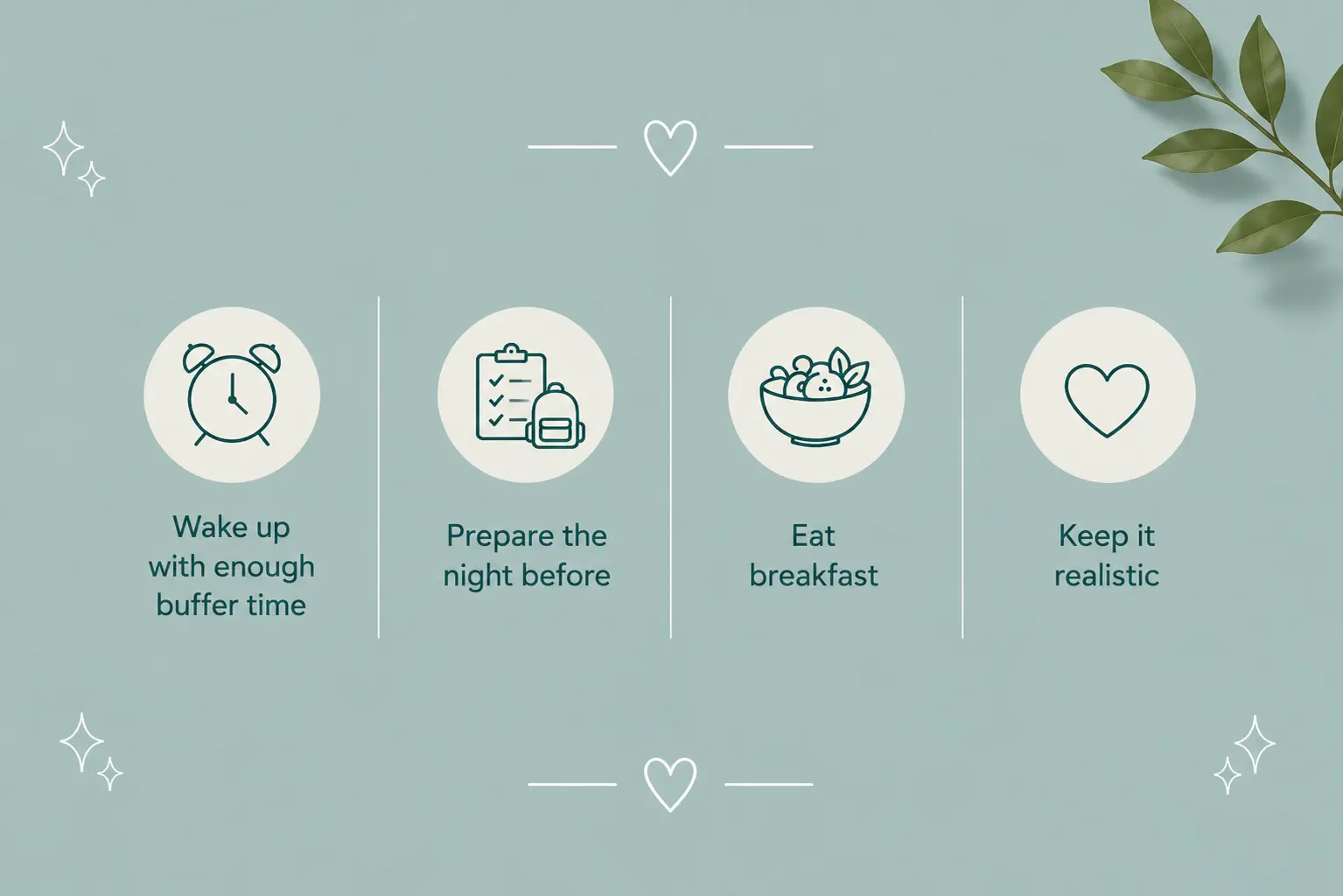 Wake up with enough buffer time

Prepare the night before

Eat breakfast

Keep it realistic